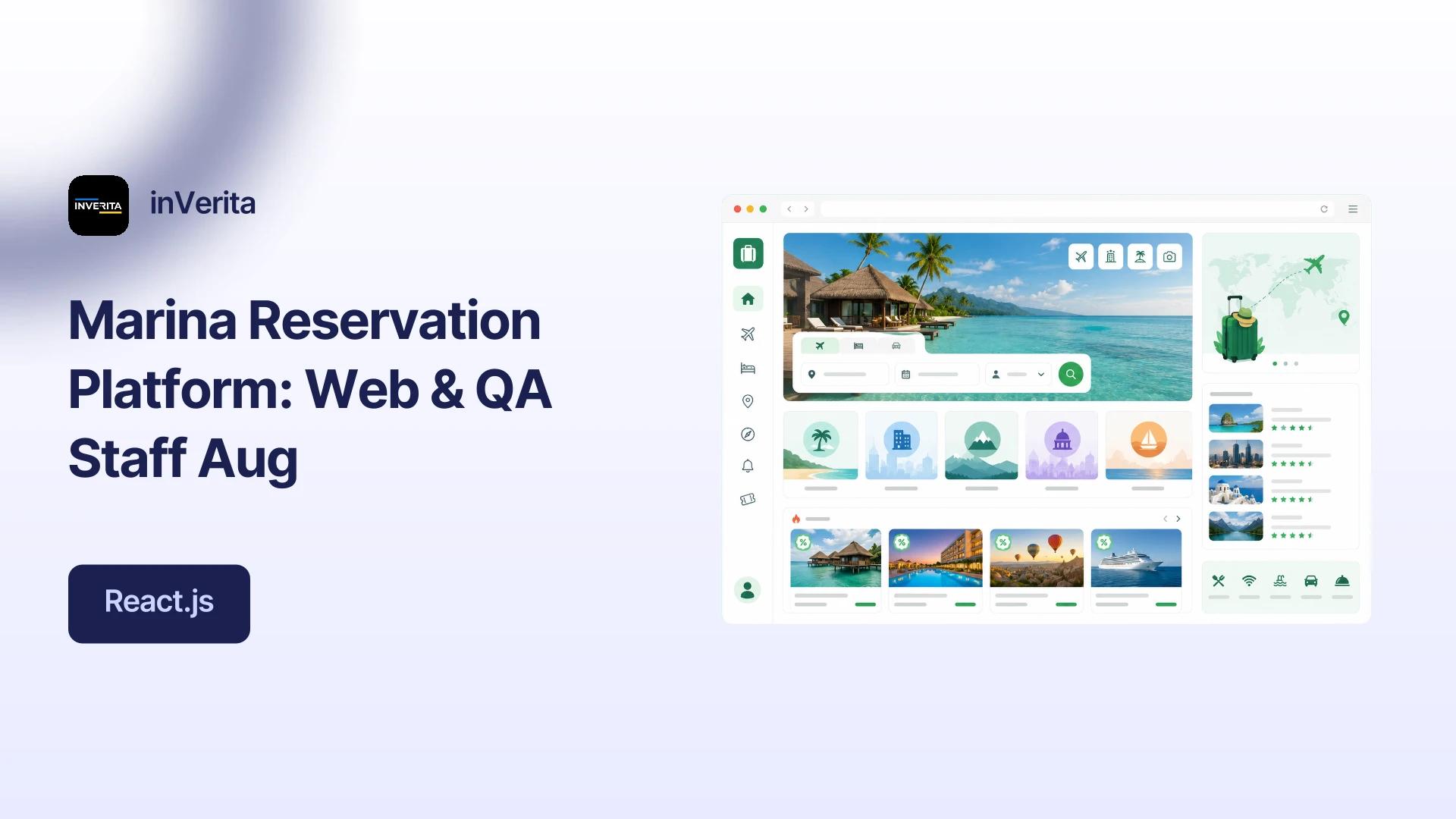 INVERITA

inVerita

Marina Reservation Platform: Web & QA Staff Aug

React.js